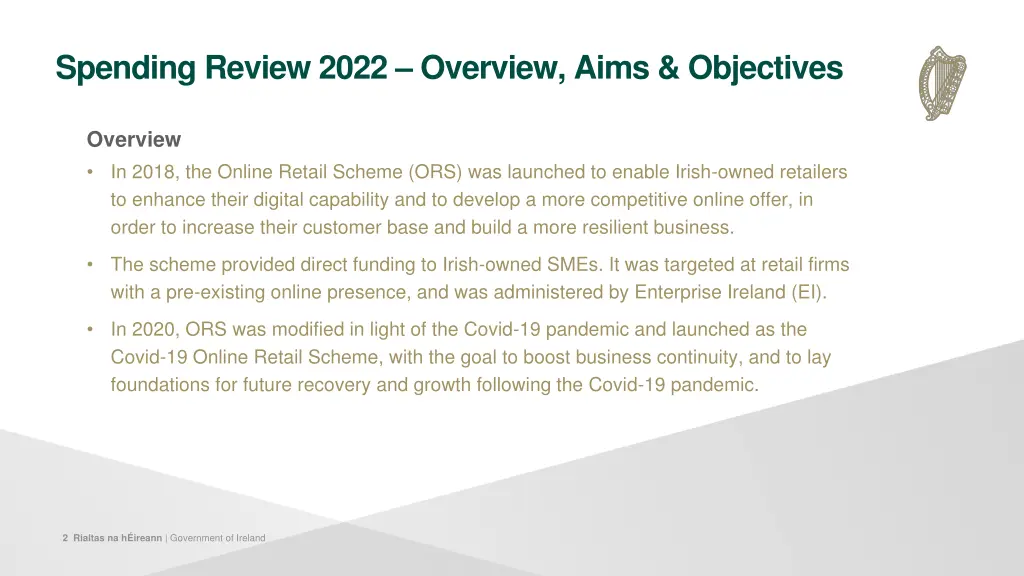 Spending Review 2022 – Overview, Aims & Objectives

Overview

• In 2018, the Online Retail Scheme (ORS) was launched to enable Irish-owned retailers to enhance their digital capability and to develop a more competitive online offer, in order to increase their customer base and build a more resilient business.

• The scheme provided direct funding to Irish-owned SMEs. It was targeted at retail firms with a pre-existing online presence, and was administered by Enterprise Ireland (EI).

• In 2020, ORS was modified in light of the Covid-19 pandemic and launched as the Covid-19 Online Retail Scheme, with the goal to boost business continuity, and to lay foundations for future recovery and growth following the Covid-19 pandemic.

2 Rialtas na hÉireann | Government of Ireland